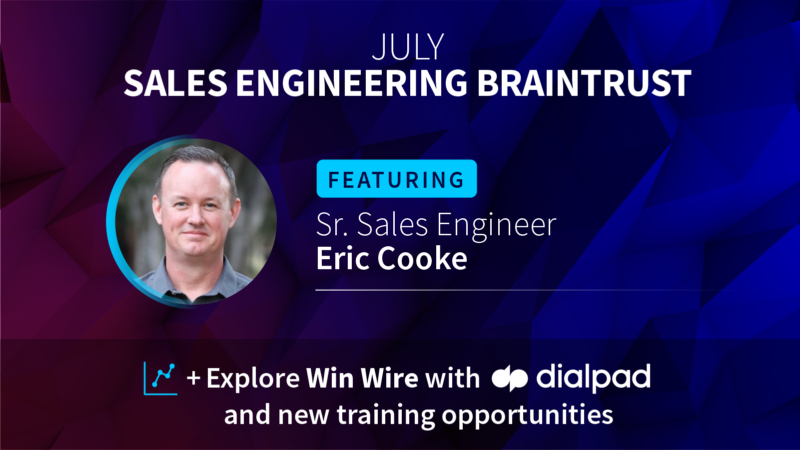 JULY
SALES ENGINEERING BRAINTRUST

FEATURING
Sr. Sales Engineer
Eric Cooke

+ Explore Win Wire with dialpad and new training opportunities